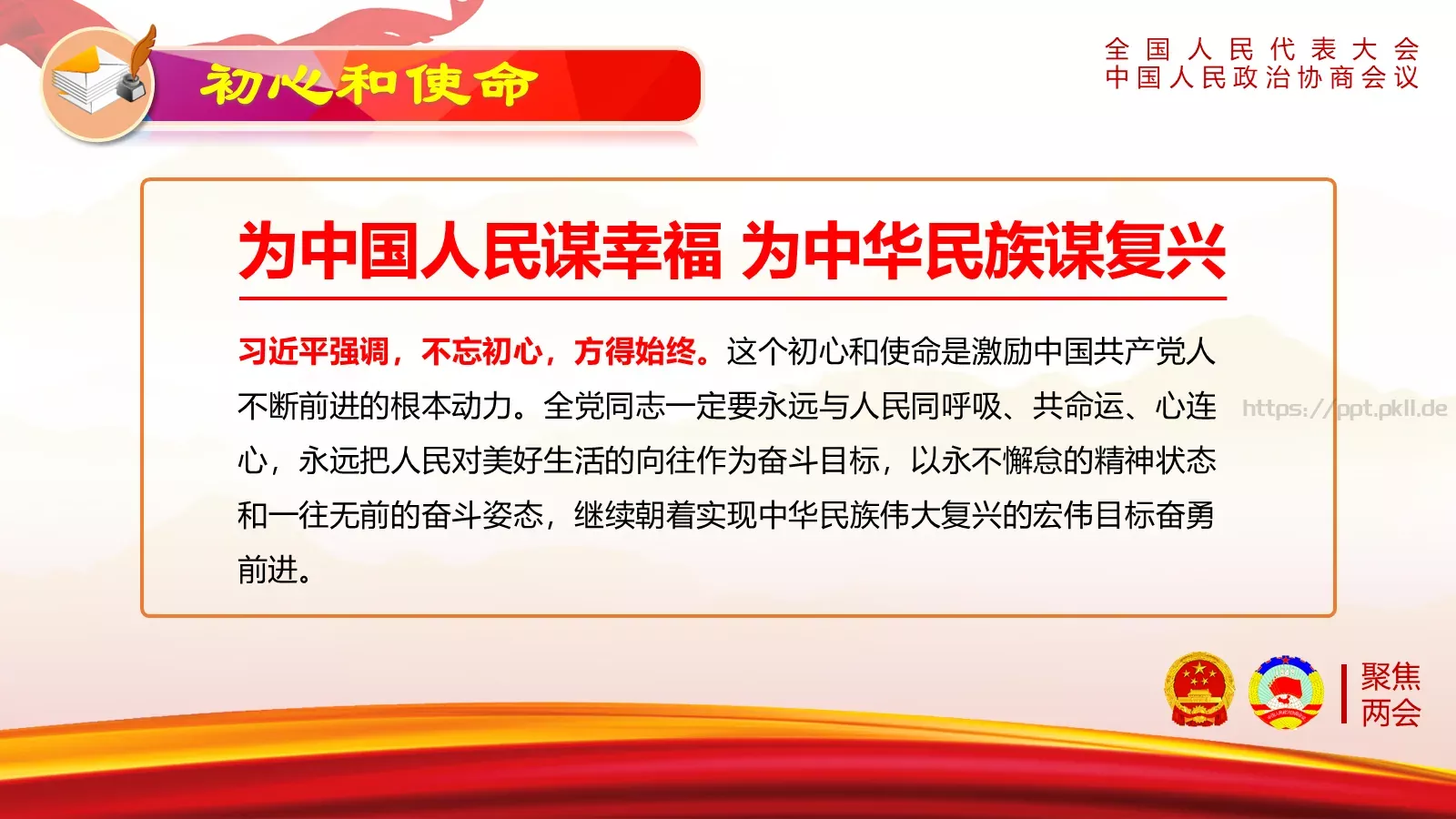 初心和使命

全国人民代表大会
中国人民政治协商会议

为中国人民谋幸福 为中华民族谋复兴

习近平强调，不忘初心，方得始终。这个初心和使命是激励中国共产党人不断前进的根本动力。全党同志一定要永远与人民同呼吸、共命运、心连心，永远把人民对美好生活的向往作为奋斗目标，以永不懈怠的精神状态和一往无前的奋斗姿态，继续朝着实现中华民族伟大复兴的宏伟目标奋勇前进。

https://ppt.pkll.de

聚焦
两会